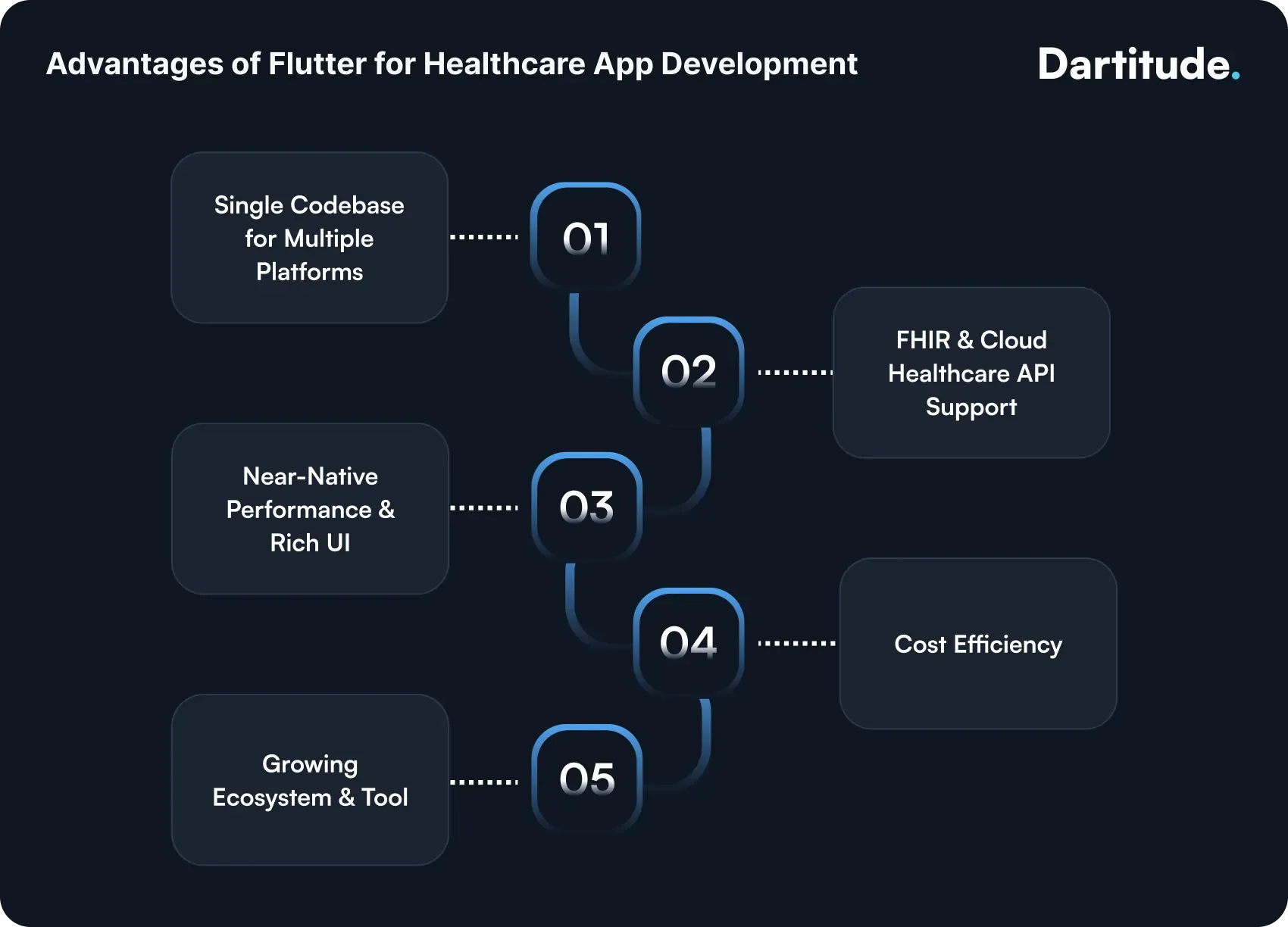 Advantages of Flutter for Healthcare App Development

Dartitude.

Single Codebase for Multiple Platforms

01

02

FHIR & Cloud Healthcare API Support

Near-Native Performance & Rich UI

03

04

Cost Efficiency

Growing Ecosystem & Tool

05